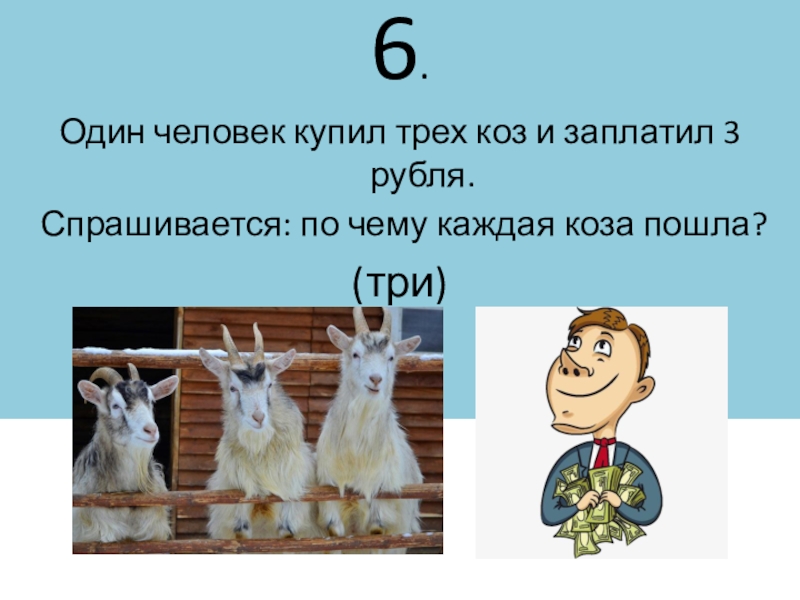 6.

Один человек купил трех коз и заплатил 3 рубля.

Спрашивается: по чему каждая коза пошла?

(три)